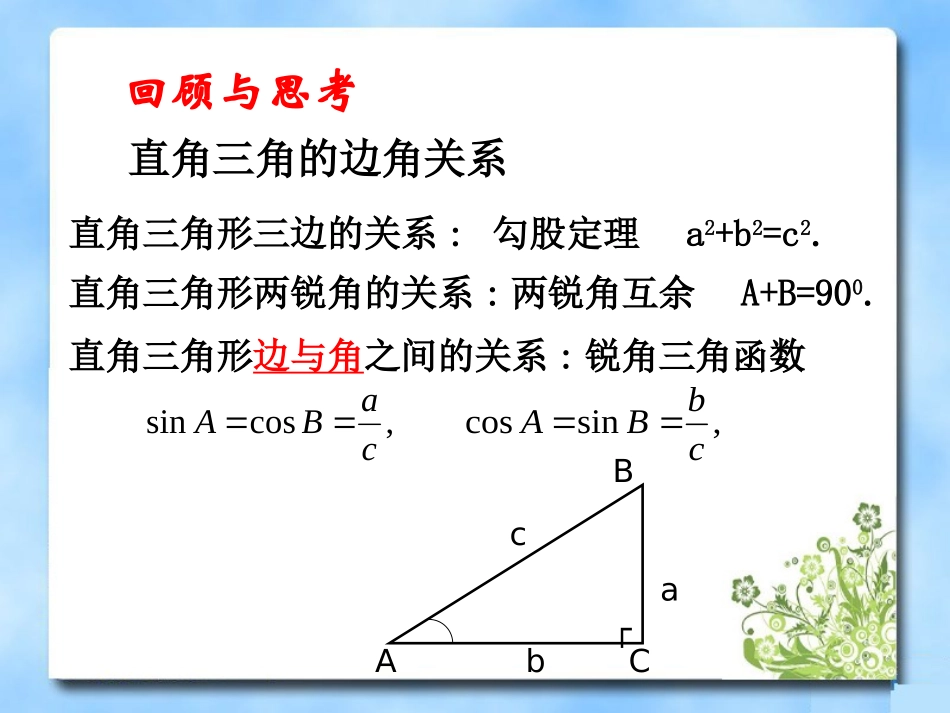 回顾与思考

直角三角的边角关系

直角三角形三边的关系： 勾股定理 $a^2+b^2=c^2$.

直角三角形两锐角的关系：两锐角互余 $A+B=90^0$.

直角三角形边与角之间的关系：锐角三角函数

$\sin A = \cos B = \frac{a}{c}$, $\cos A = \sin B = \frac{b}{c}$,

B
c
a
A
b
C